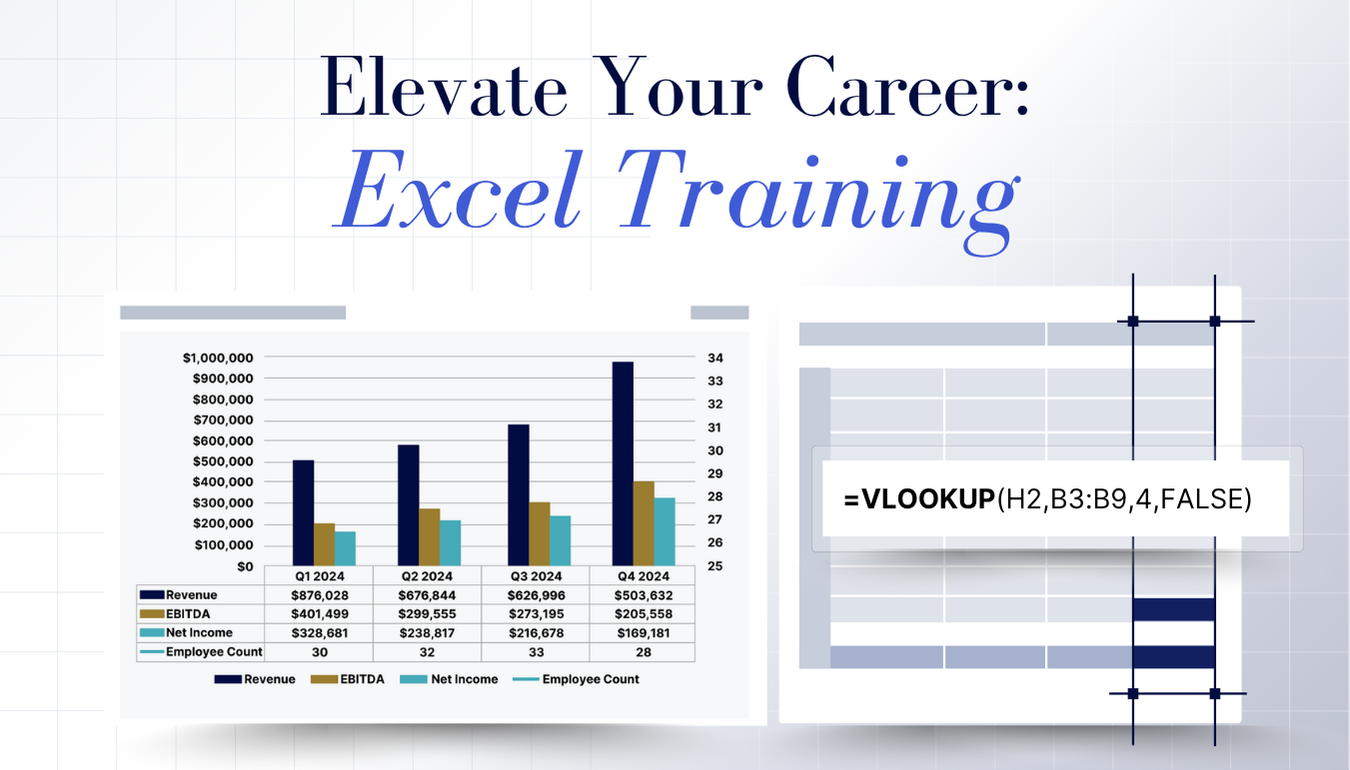 Elevate Your Career:
Excel Training

$1,000,000
$900,000
$800,000
$700,000
$600,000
$500,000
$400,000
$300,000
$200,000
$100,000
$0

34
33
32
31
30
29
28
27
26
25

| | Q1 2024 | Q2 2024 | Q3 2024 | Q4 2024 |
|---|---|---|---|---|
| Revenue | $876,028 | $676,844 | $626,996 | $503,632 |
| EBITDA | $401,499 | $299,555 | $273,195 | $205,558 |
| Net Income | $328,681 | $238,817 | $216,678 | $169,181 |
| Employee Count | 30 | 32 | 33 | 28 |

Revenue EBITDA Net Income Employee Count

=VLOOKUP(H2,B3:B9,4,FALSE)